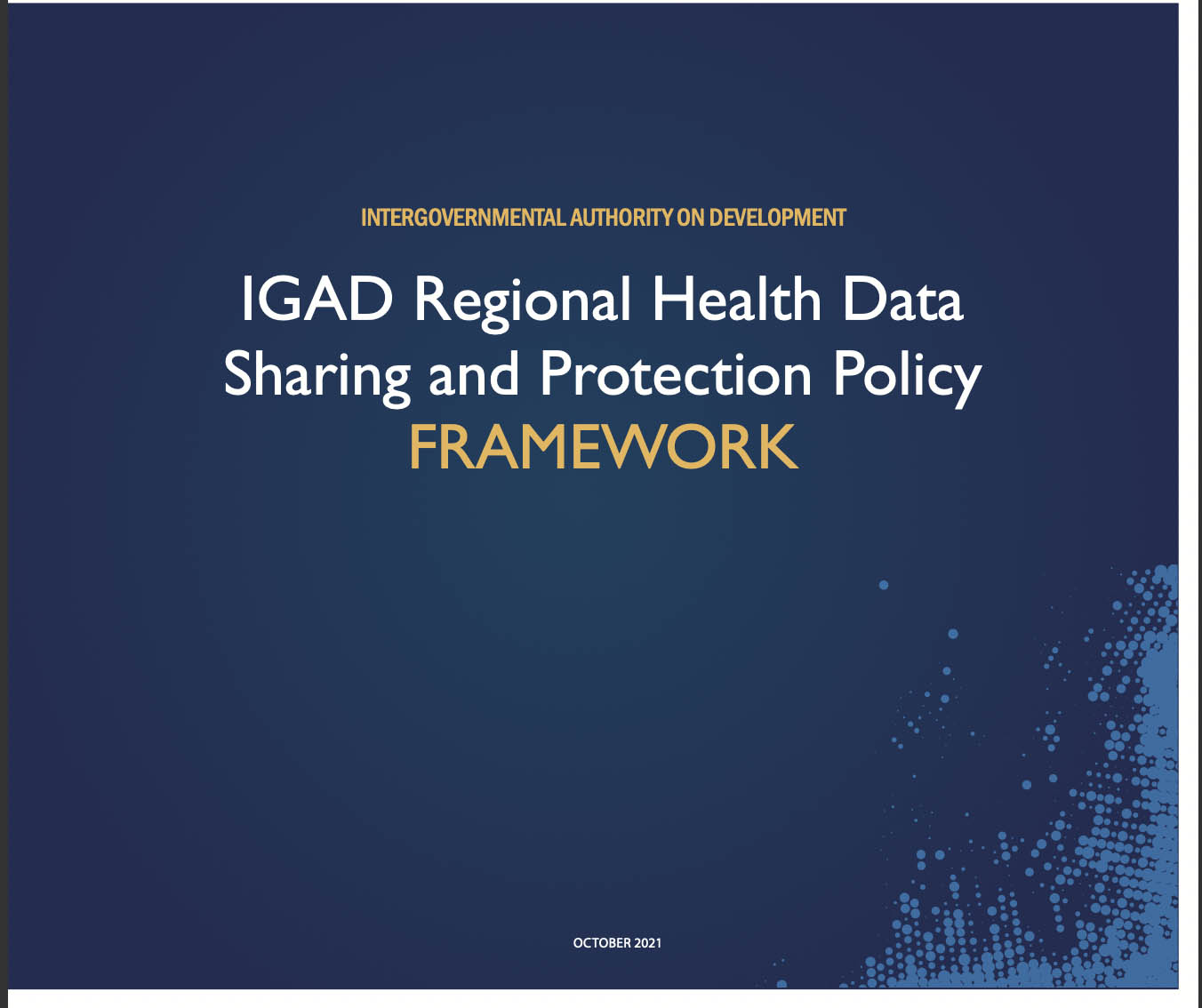 INTERGOVERNMENTAL AUTHORITY ON DEVELOPMENT

IGAD Regional Health Data Sharing and Protection Policy FRAMEWORK

OCTOBER 2021